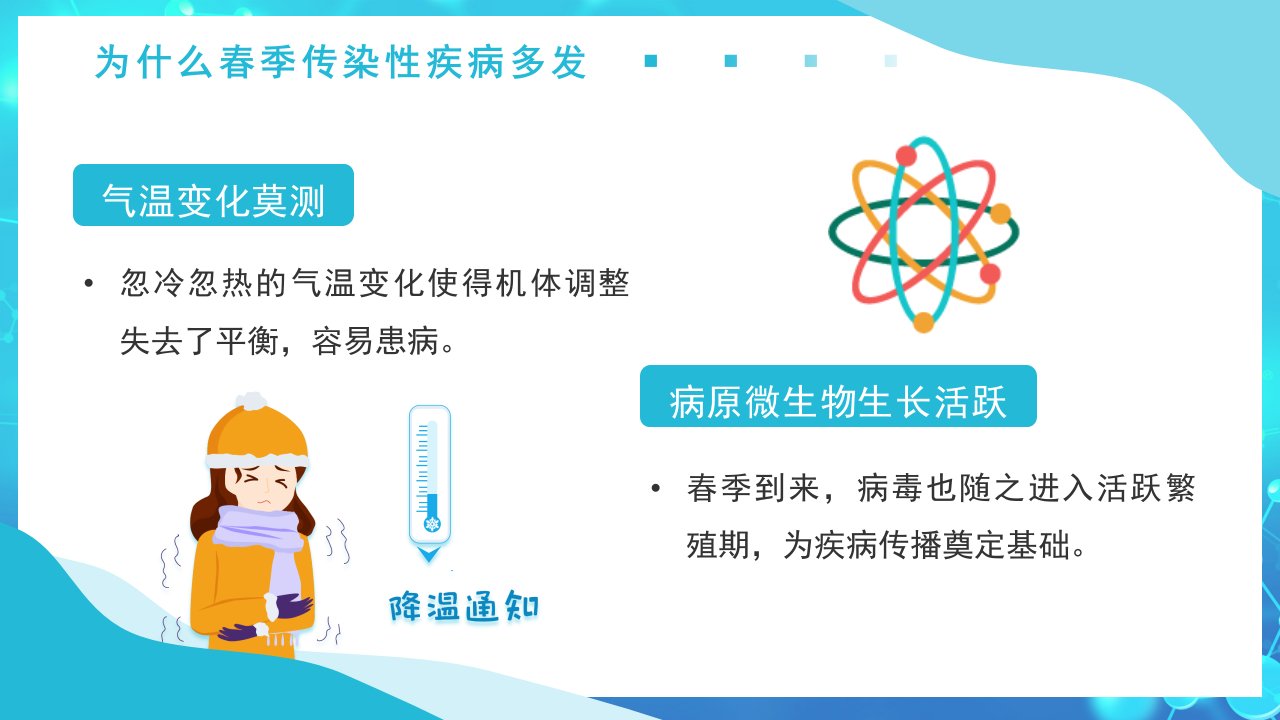 为什么春季传染性疾病多发

气温变化莫测

• 忽冷忽热的气温变化使得机体调整失去了平衡，容易患病。

降温通知

病原微生物生长活跃

• 春季到来，病毒也随之进入活跃繁殖期，为疾病传播奠定基础。